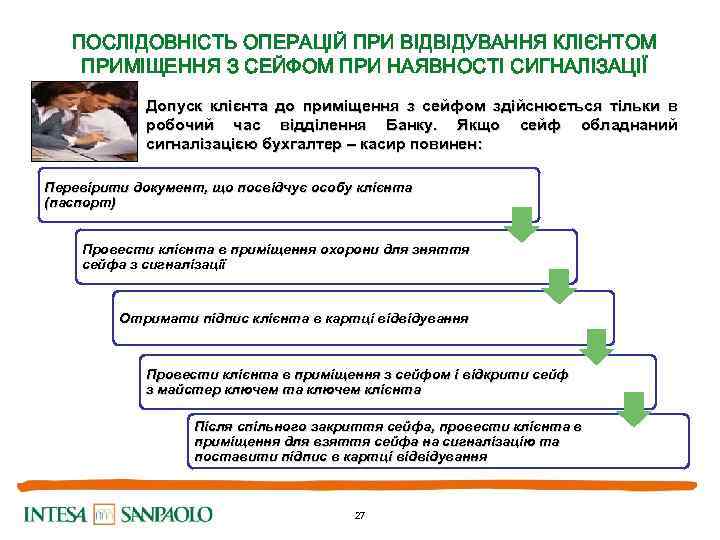 ПОСЛІДОВНІСТЬ ОПЕРАЦІЙ ПРИ ВІДВІДУВАННЯ КЛІЄНТОМ ПРИМІЩЕННЯ З СЕЙФОМ ПРИ НАЯВНОСТІ СИГНАЛІЗАЦІЇ

Допуск клієнта до приміщення з сейфом здійснюється тільки в робочий час відділення Банку. Якщо сейф обладнаний сигналізацією бухгалтер – касир повинен:

Перевірити документ, що посвідчує особу клієнта (паспорт)

Провести клієнта в приміщення охорони для зняття сейфа з сигналізації

Отримати підпис клієнта в картці відвідування

Провести клієнта в приміщення з сейфом і відкрити сейф з майстер ключем та ключем клієнта

Після спільного закриття сейфа, провести клієнта в приміщення для взяття сейфа на сигналізацію та поставити підпис в картці відвідування

INTESA SANPAOLO

27